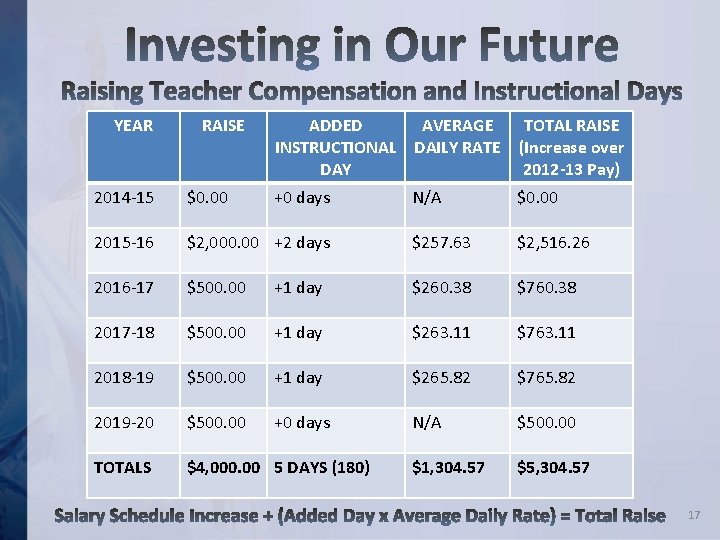 Investing in Our Future

Raising Teacher Compensation and Instructional Days

| YEAR | RAISE | ADDED INSTRUCTIONAL DAY | AVERAGE DAILY RATE | TOTAL RAISE (Increase over 2012-13 Pay) |
|---|---|---|---|---|
| 2014-15 | \$0.00 | +0 days | N/A | \$0.00 |
| 2015-16 | \$2,000.00 | +2 days | \$257.63 | \$2,516.26 |
| 2016-17 | \$500.00 | +1 day | \$260.38 | \$760.38 |
| 2017-18 | \$500.00 | +1 day | \$263.11 | \$763.11 |
| 2018-19 | \$500.00 | +1 day | \$265.82 | \$765.82 |
| 2019-20 | \$500.00 | +0 days | N/A | \$500.00 |
| TOTALS | \$4,000.00 | 5 DAYS (180) | \$1,304.57 | \$5,304.57 |

Salary Schedule Increase + (Added Day x Average Daily Rate) = Total Raise

17